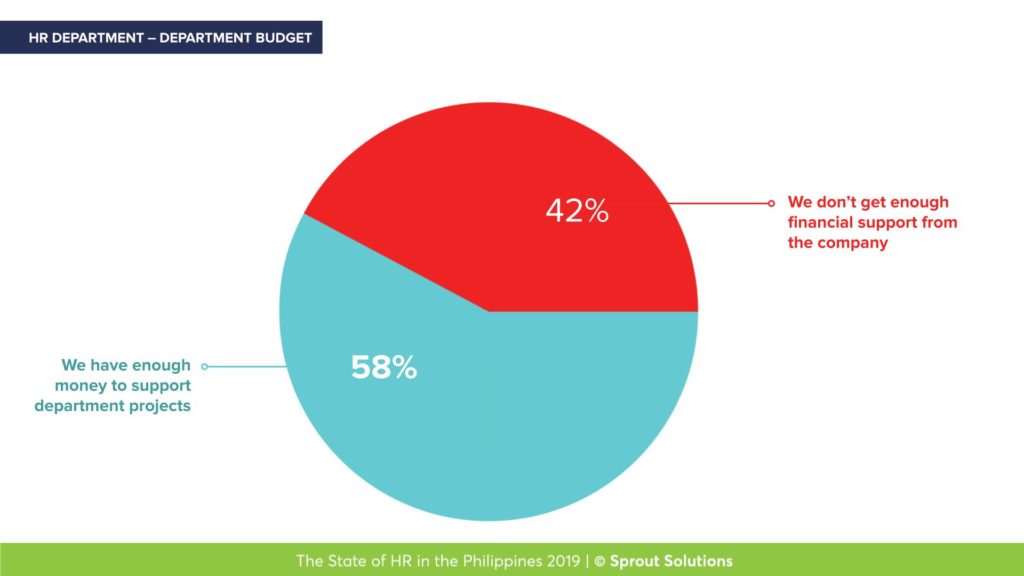 HR DEPARTMENT – DEPARTMENT BUDGET

42%

We don't get enough financial support from the company

58%

We have enough money to support department projects

The State of HR in the Philippines 2019 | © Sprout Solutions